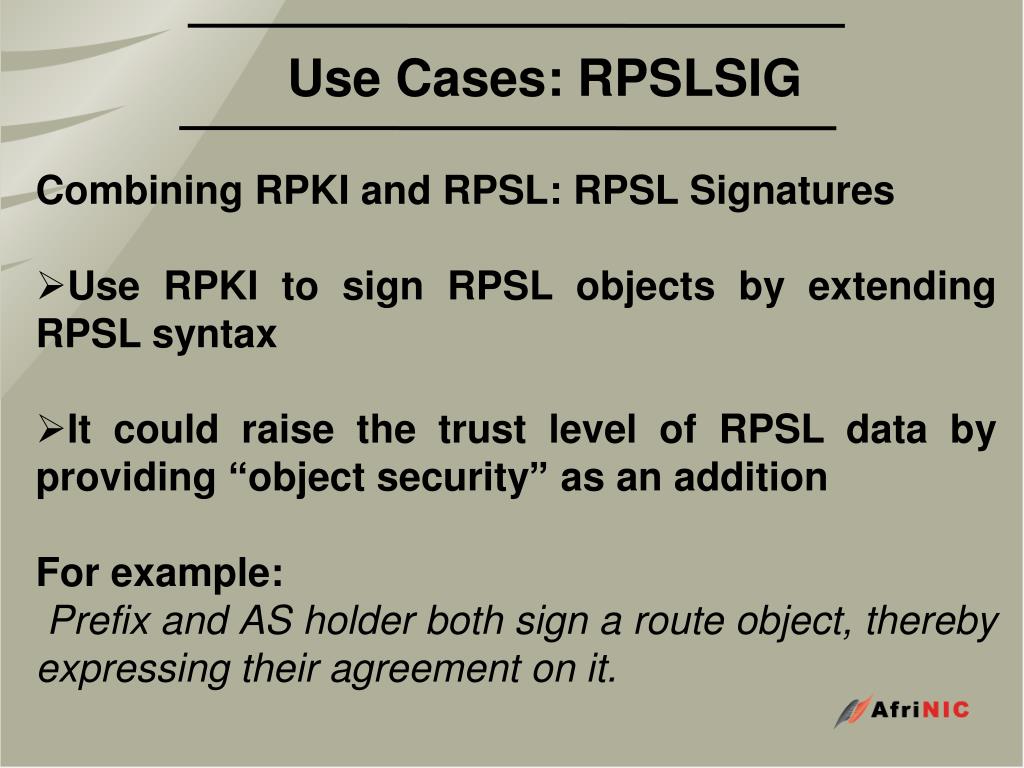 Use Cases: RPSLSIG

Combining RPKI and RPSL: RPSL Signatures

➢Use RPKI to sign RPSL objects by extending RPSL syntax

➢It could raise the trust level of RPSL data by providing “object security” as an addition

For example:
Prefix and AS holder both sign a route object, thereby expressing their agreement on it.

AfriNIC